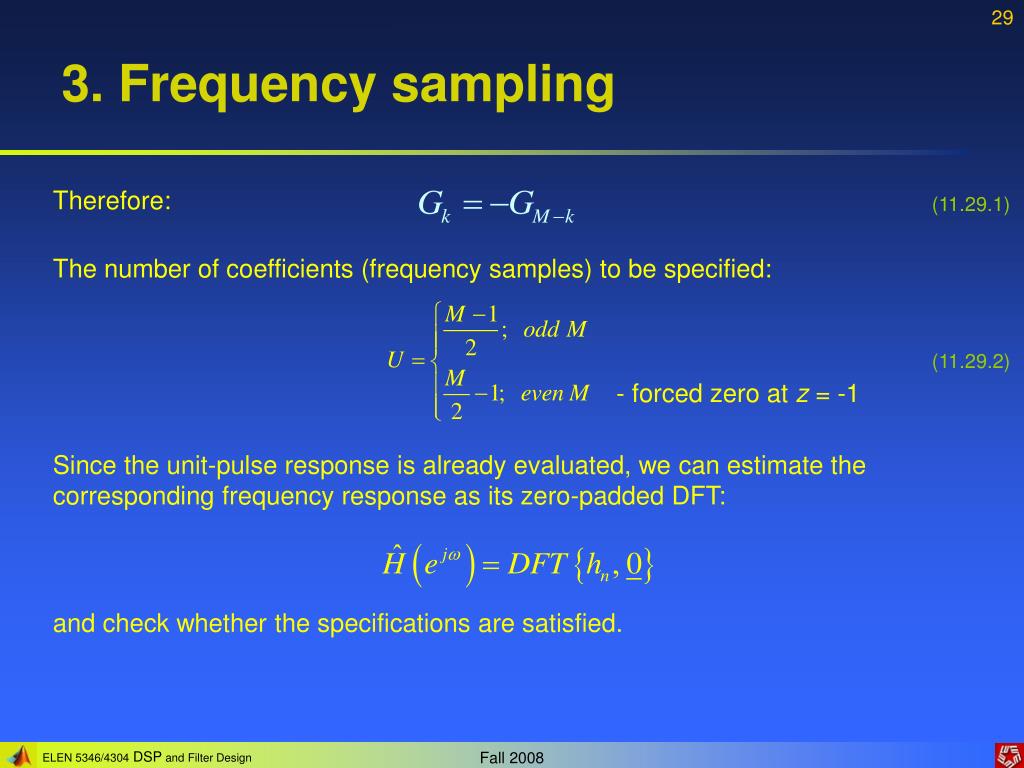 29

3. Frequency sampling

Therefore: $G_k = -G_{M-k}$ (11.29.1)

The number of coefficients (frequency samples) to be specified:

$U = \begin{cases} \frac{M-1}{2}; & odd\ M \\ \frac{M}{2}-1; & even\ M \end{cases}$ - forced zero at $z$ = -1 (11.29.2)

Since the unit-pulse response is already evaluated, we can estimate the corresponding frequency response as its zero-padded DFT:

$\hat{H}\left(e^{j\omega}\right) = DFT\left\{h_n, \underline{0}\right\}$

and check whether the specifications are satisfied.

ELEN 5346/4304 DSP and Filter Design

Fall 2008